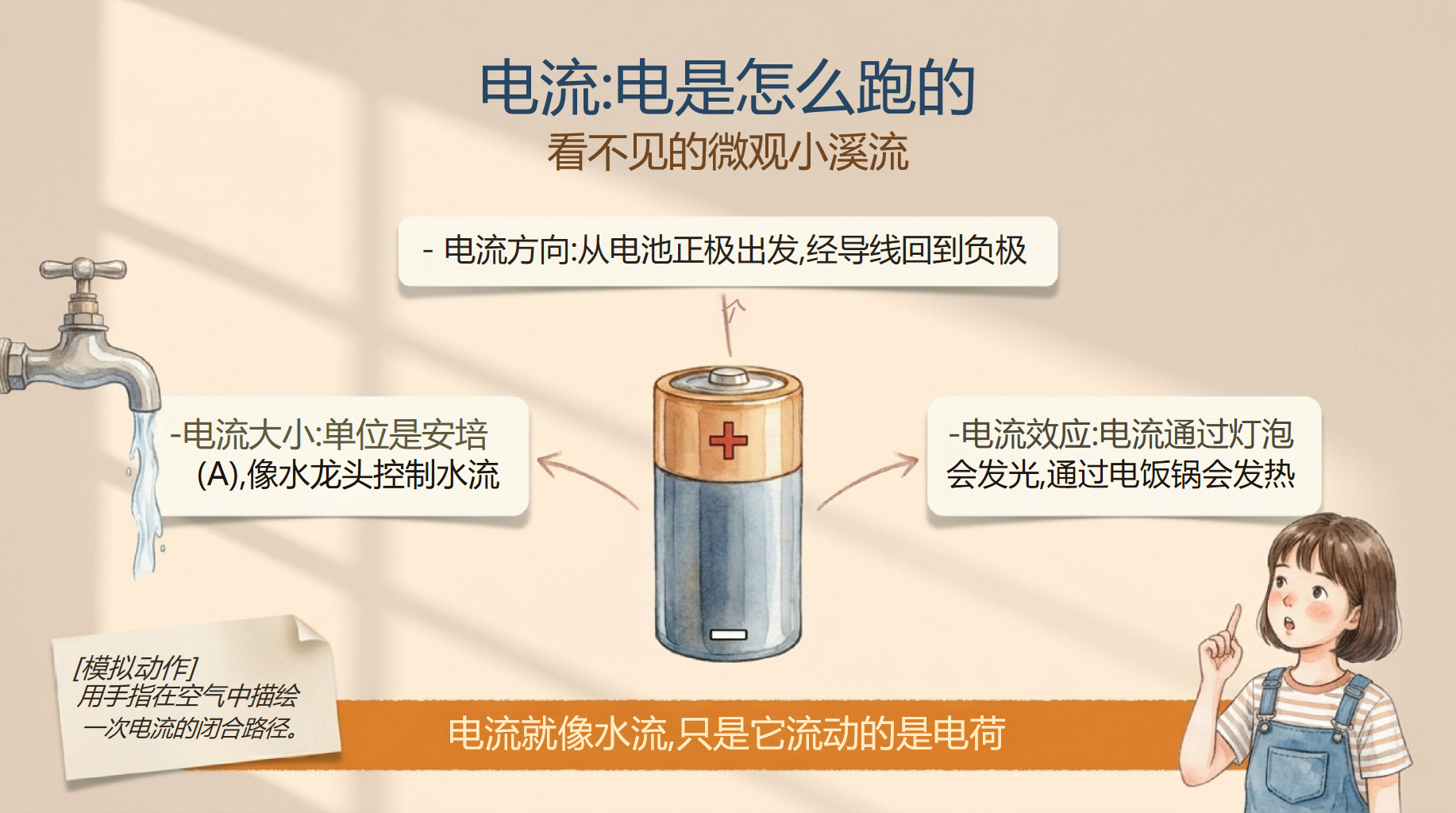 电流:电是怎么跑的
看不见的微观小溪流

- 电流方向:从电池正极出发,经导线回到负极

-电流大小:单位是安培(A),像水龙头控制水流

-电流效应:电流通过灯泡会发光,通过电饭锅会发热

[模拟动作]
用手指在空气中描绘一次电流的闭合路径。

电流就像水流,只是它流动的是电荷